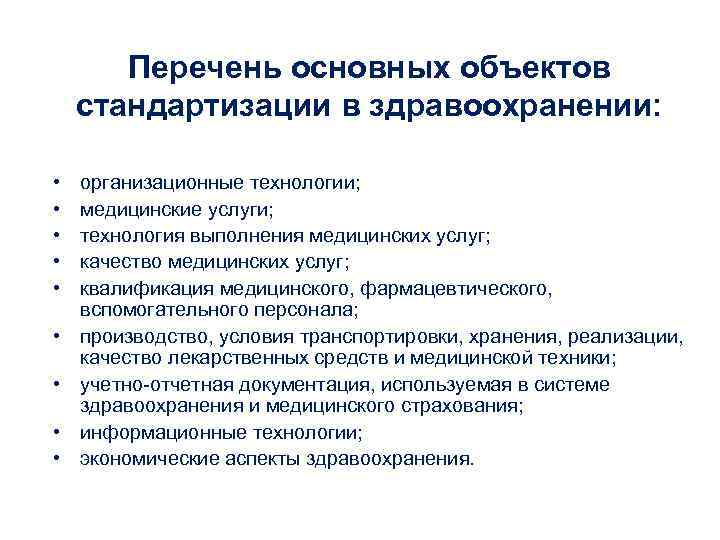 Перечень основных объектов стандартизации в здравоохранении:

• организационные технологии;
• медицинские услуги;
• технология выполнения медицинских услуг;
• качество медицинских услуг;
• квалификация медицинского, фармацевтического, вспомогательного персонала;
• производство, условия транспортировки, хранения, реализации, качество лекарственных средств и медицинской техники;
• учетно-отчетная документация, используемая в системе здравоохранения и медицинского страхования;
• информационные технологии;
• экономические аспекты здравоохранения.